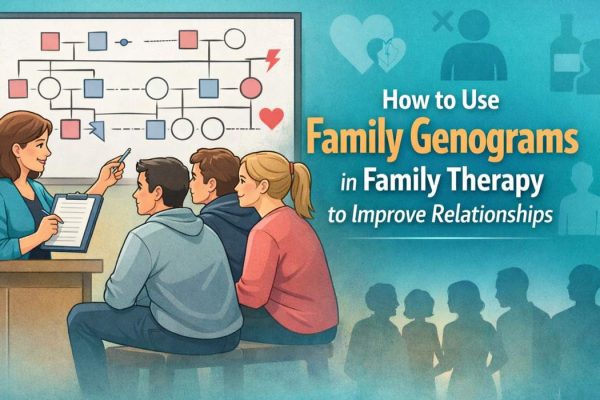 How to Use
Family Genograms
in Family Therapy
to Improve Relationships